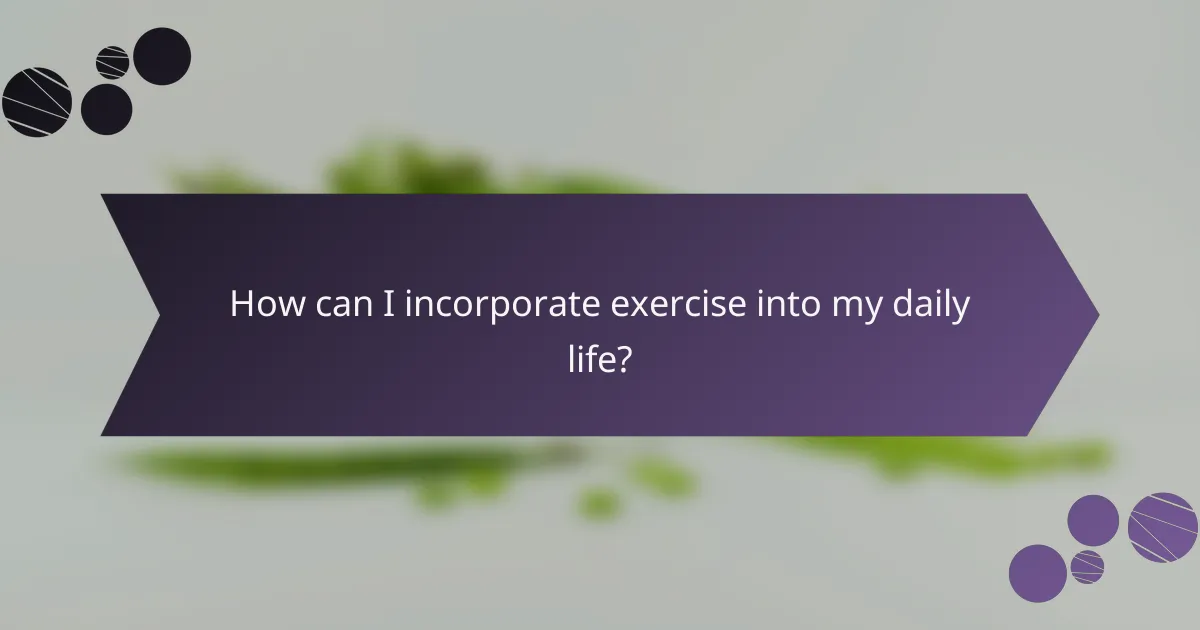 How can I incorporate exercise into my daily life?